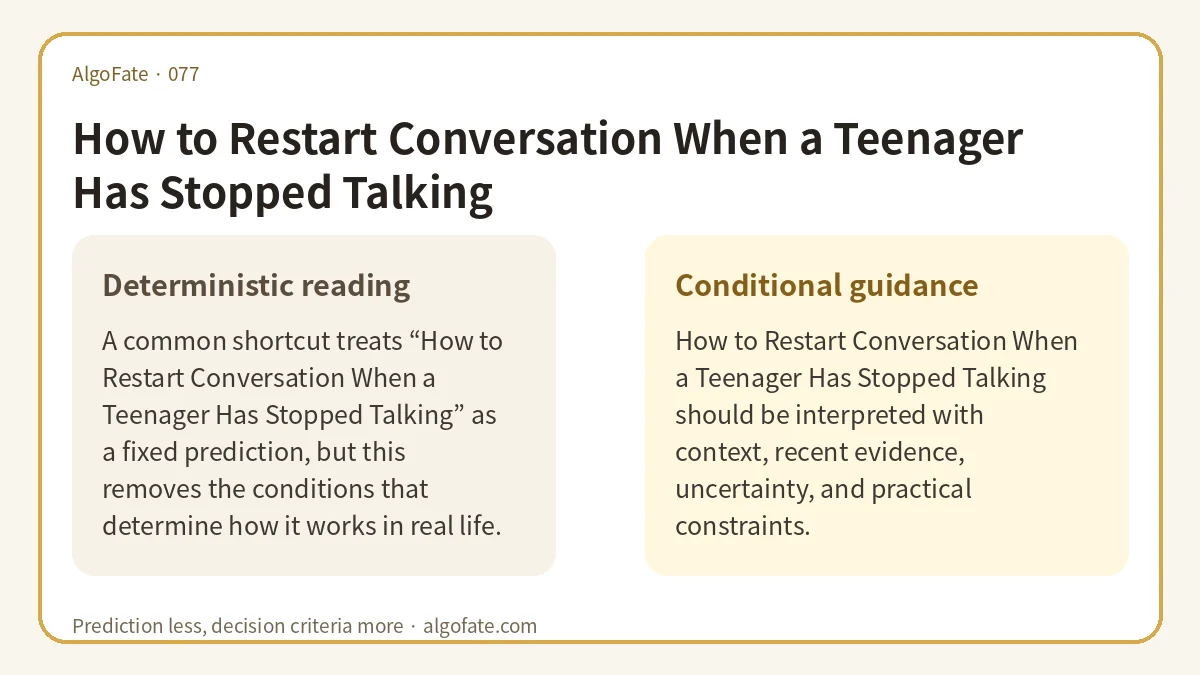 AlgoFate · 077

How to Restart Conversation When a Teenager Has Stopped Talking

Deterministic reading

A common shortcut treats “How to Restart Conversation When a Teenager Has Stopped Talking” as a fixed prediction, but this removes the conditions that determine how it works in real life.

Conditional guidance

How to Restart Conversation When a Teenager Has Stopped Talking should be interpreted with context, recent evidence, uncertainty, and practical constraints.

Prediction less, decision criteria more · algofate.com